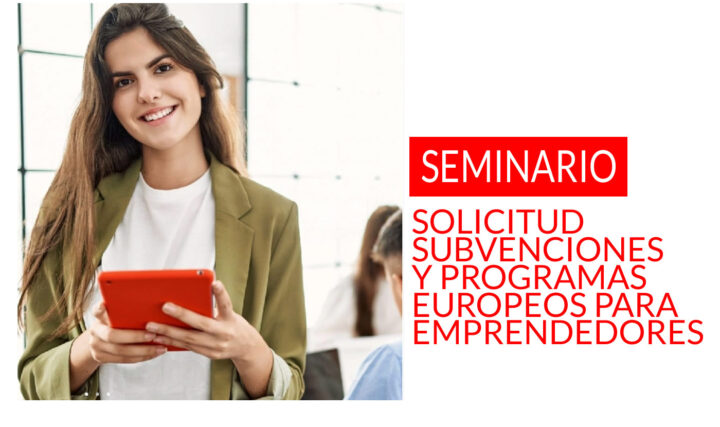 SEMINARIO

SOLICITUD SUBVENCIONES Y PROGRAMAS EUROPEOS PARA EMPRENDEDORES